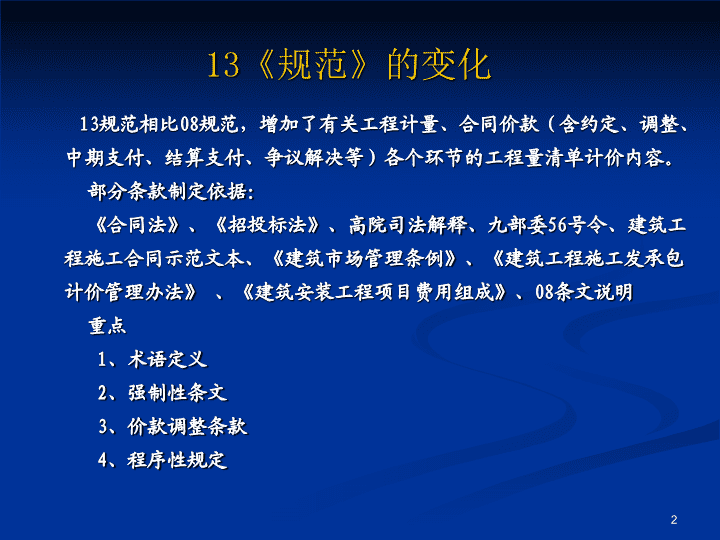 13《规范》的变化

13规范相比08规范，增加了有关工程计量、合同价款（含约定、调整、中期支付、结算支付、争议解决等）各个环节的工程量清单计价内容。

部分条款制定依据:

《合同法》、《招投标法》、高院司法解释、九部委56号令、建筑工程施工合同示范文本、《建筑市场管理条例》、《建筑工程施工发承包计价管理办法》 、《建筑安装工程项目费用组成》、08条文说明

重点

1、术语定义

2、强制性条文

3、价款调整条款

4、程序性规定

2